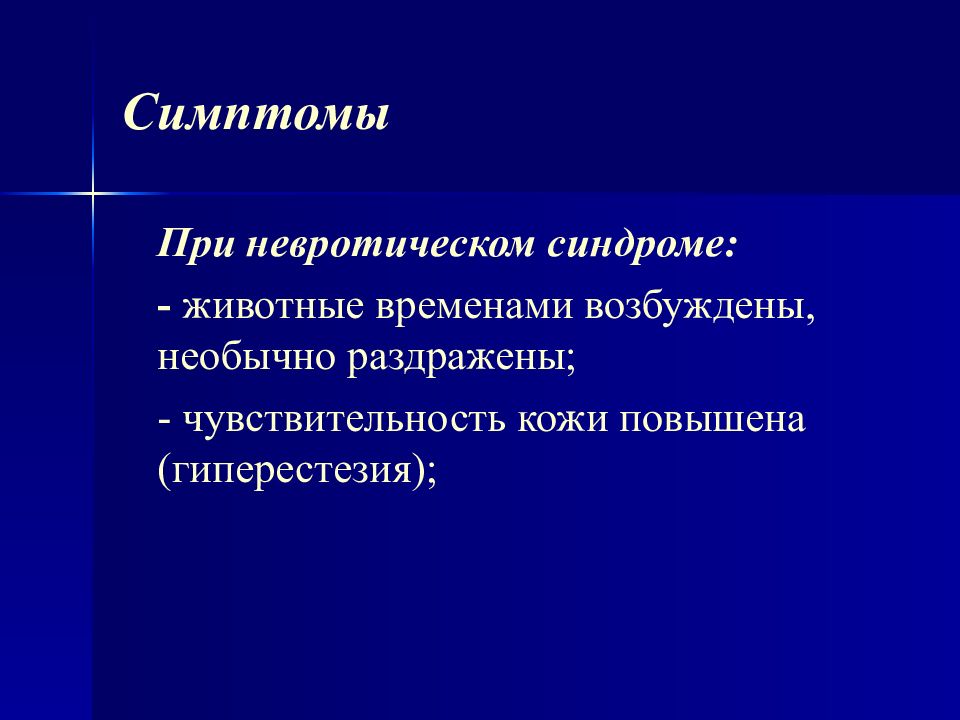 Симптомы

При невротическом синдроме:

- животные временами возбуждены, необычно раздражены;

- чувствительность кожи повышена (гиперестезия);